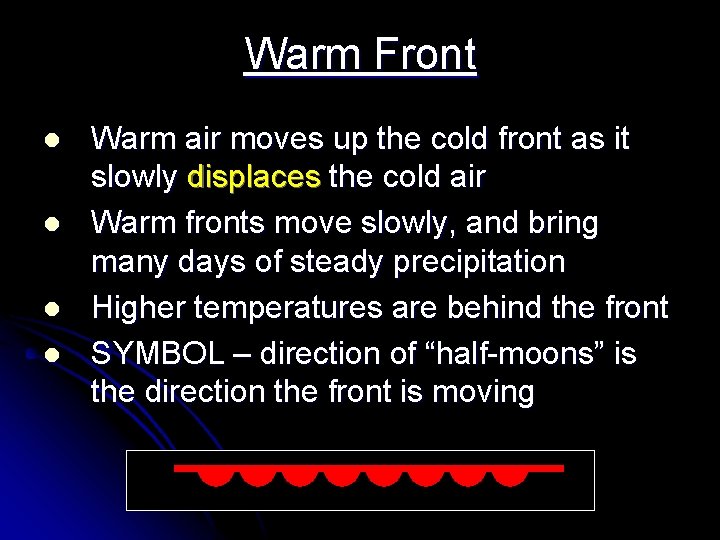 Warm Front

- Warm air moves up the cold front as it slowly displaces the cold air
- Warm fronts move slowly, and bring many days of steady precipitation
- Higher temperatures are behind the front
- SYMBOL – direction of “half-moons” is the direction the front is moving